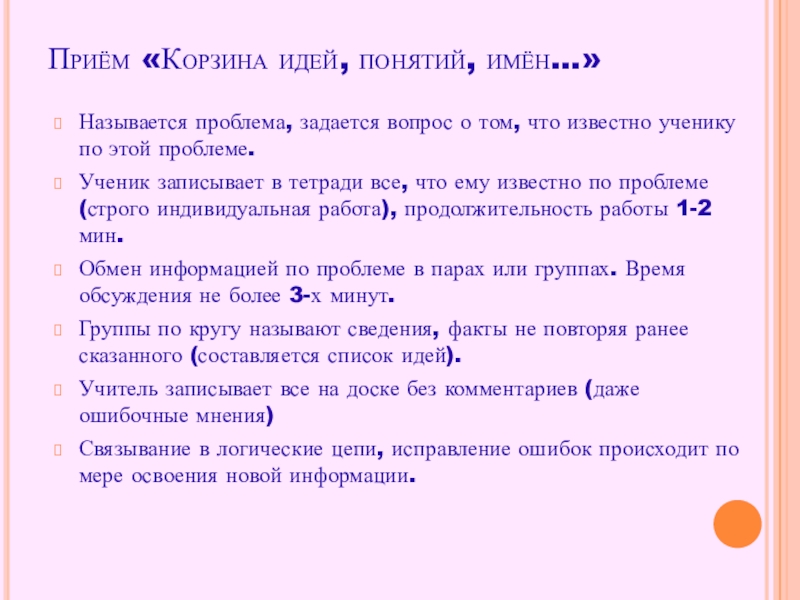 Приём «Корзина идей, понятий, имён…»

Называется проблема, задается вопрос о том, что известно ученику по этой проблеме.

Ученик записывает в тетради все, что ему известно по проблеме (строго индивидуальная работа), продолжительность работы 1-2 мин.

Обмен информацией по проблеме в парах или группах. Время обсуждения не более 3-х минут.

Группы по кругу называют сведения, факты не повторяя ранее сказанного (составляется список идей).

Учитель записывает все на доске без комментариев (даже ошибочные мнения)

Связывание в логические цепи, исправление ошибок происходит по мере освоения новой информации.